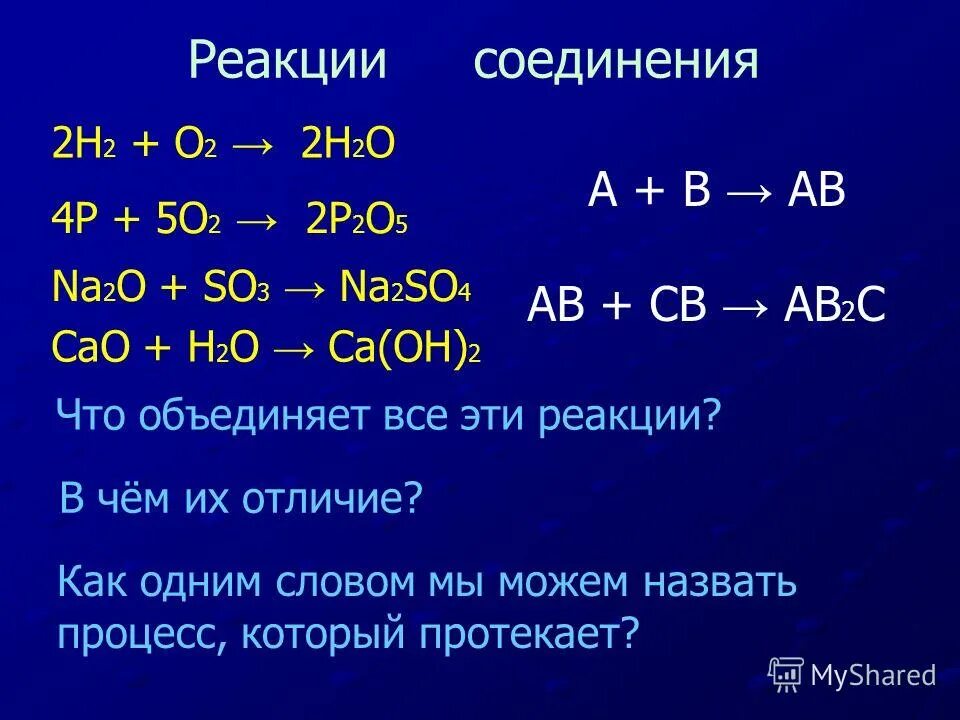 Реакции соединения

$2H_2 + O_2 \rightarrow 2H_2O$

$4P + 5O_2 \rightarrow 2P_2O_5$

$Na_2O + SO_3 \rightarrow Na_2SO_4$

$CaO + H_2O \rightarrow Ca(OH)_2$

$A + B \rightarrow AB$

$AB + CB \rightarrow AB_2C$

Что объединяет все эти реакции?

В чём их отличие?

Как одним словом мы можем назвать процесс, который протекает?

MyShared